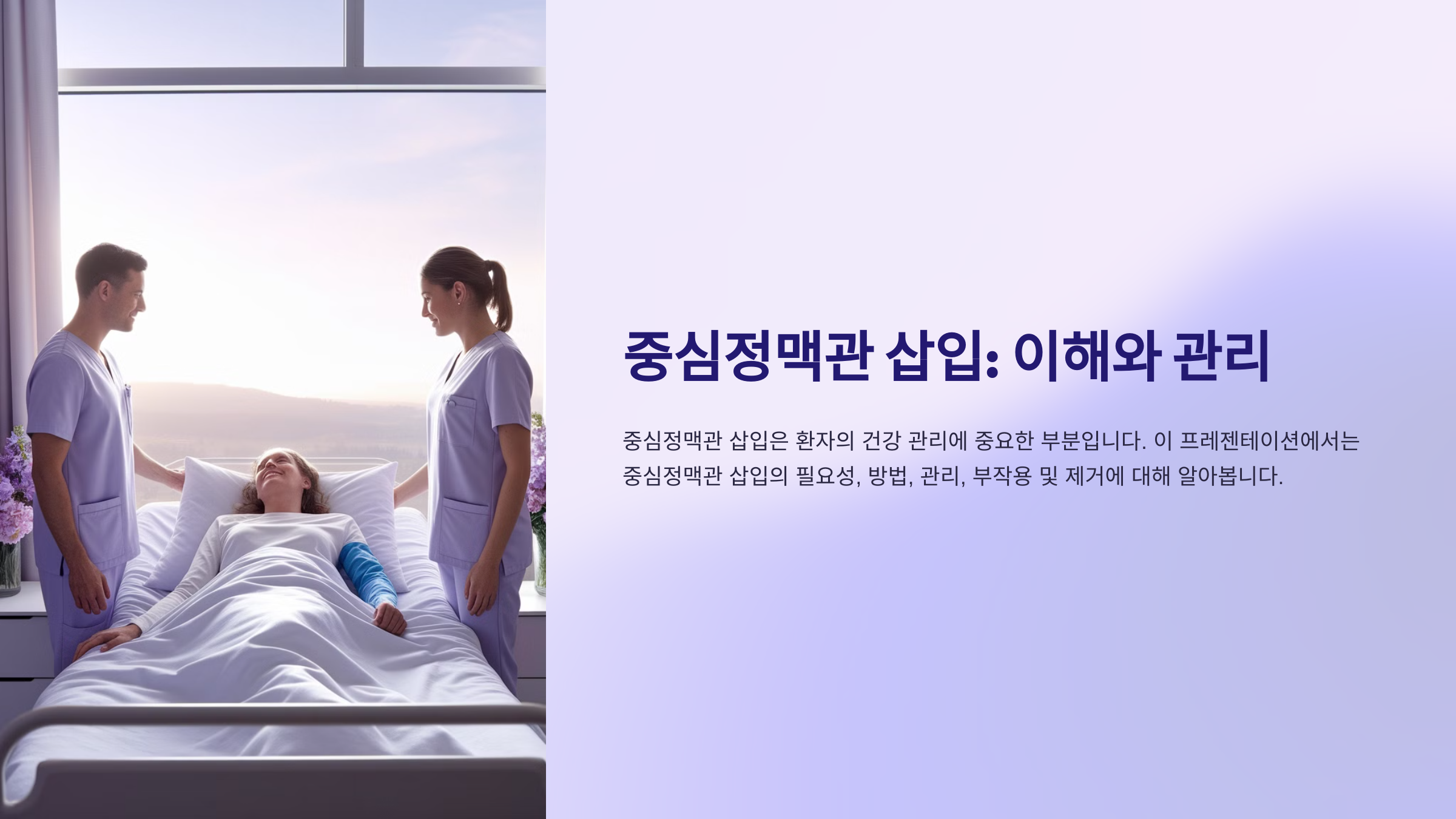 중심정맥관 삽입: 이해와 관리

중심정맥관 삽입은 환자의 건강 관리에 중요한 부분입니다. 이 프레젠테이션에서는 중심정맥관 삽입의 필요성, 방법, 관리, 부작용 및 제거에 대해 알아봅니다.